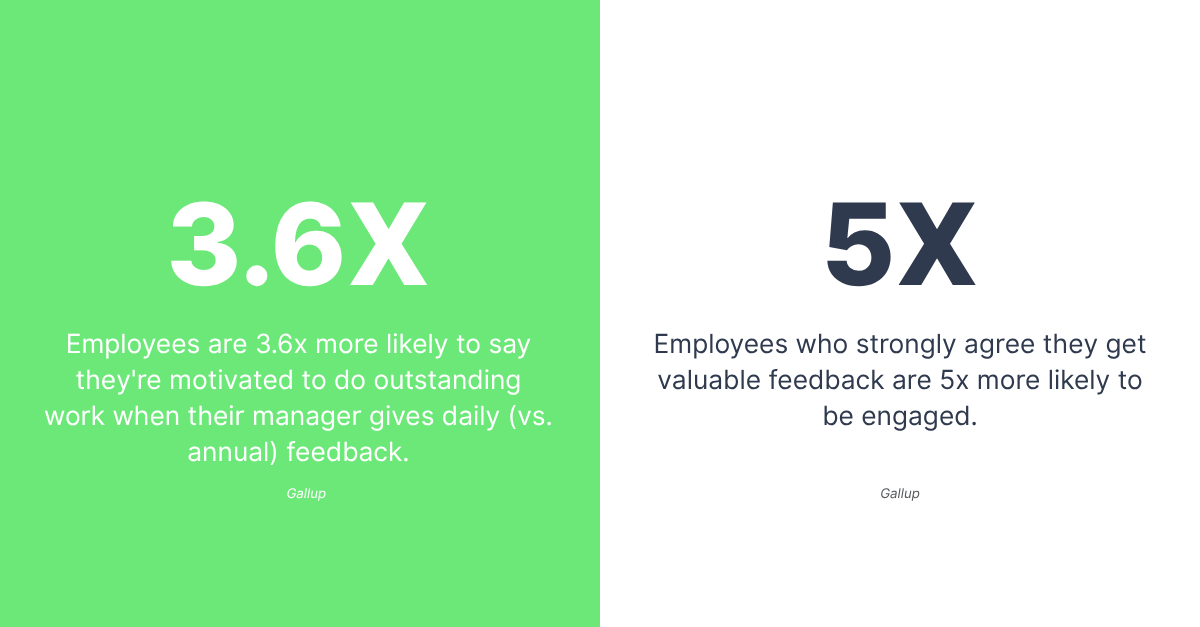 3.6X

Employees are 3.6x more likely to say they're motivated to do outstanding work when their manager gives daily (vs. annual) feedback.

Gallup

5X

Employees who strongly agree they get valuable feedback are 5x more likely to be engaged.

Gallup